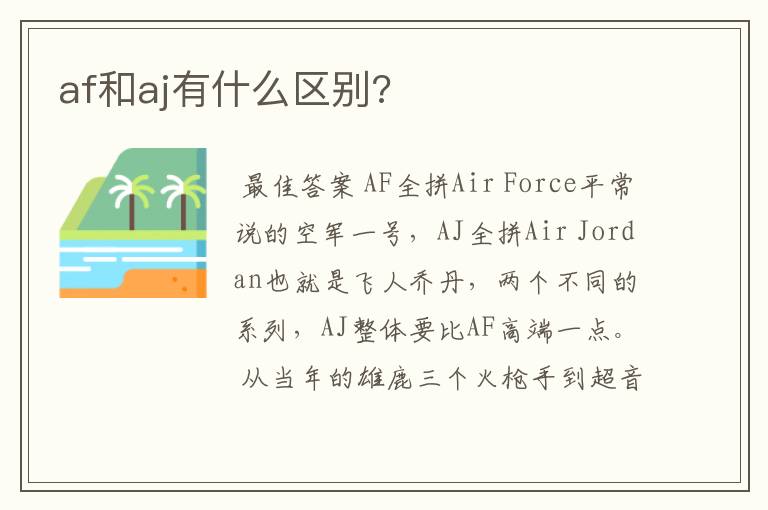 af和aj有什么区别?

最佳答案 AF全拼Air Force平常说的空军一号，AJ全拼Air Jordan也就是飞人乔丹，两个不同的系列，AJ整体要比AF高端一点。

从当年的雄鹿三个火枪手到超音